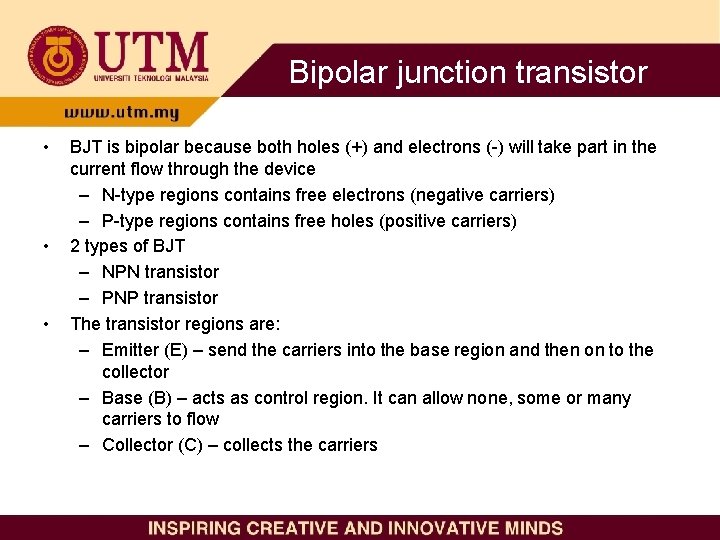 UTM
UNIVERSITI TEKNOLOGI MALAYSIA
www.utm.my

Bipolar junction transistor

• BJT is bipolar because both holes (+) and electrons (-) will take part in the current flow through the device
– N-type regions contains free electrons (negative carriers)
– P-type regions contains free holes (positive carriers)
• 2 types of BJT
– NPN transistor
– PNP transistor
• The transistor regions are:
– Emitter (E) – send the carriers into the base region and then on to the collector
– Base (B) – acts as control region. It can allow none, some or many carriers to flow
– Collector (C) – collects the carriers

INSPIRING CREATIVE AND INNOVATIVE MINDS